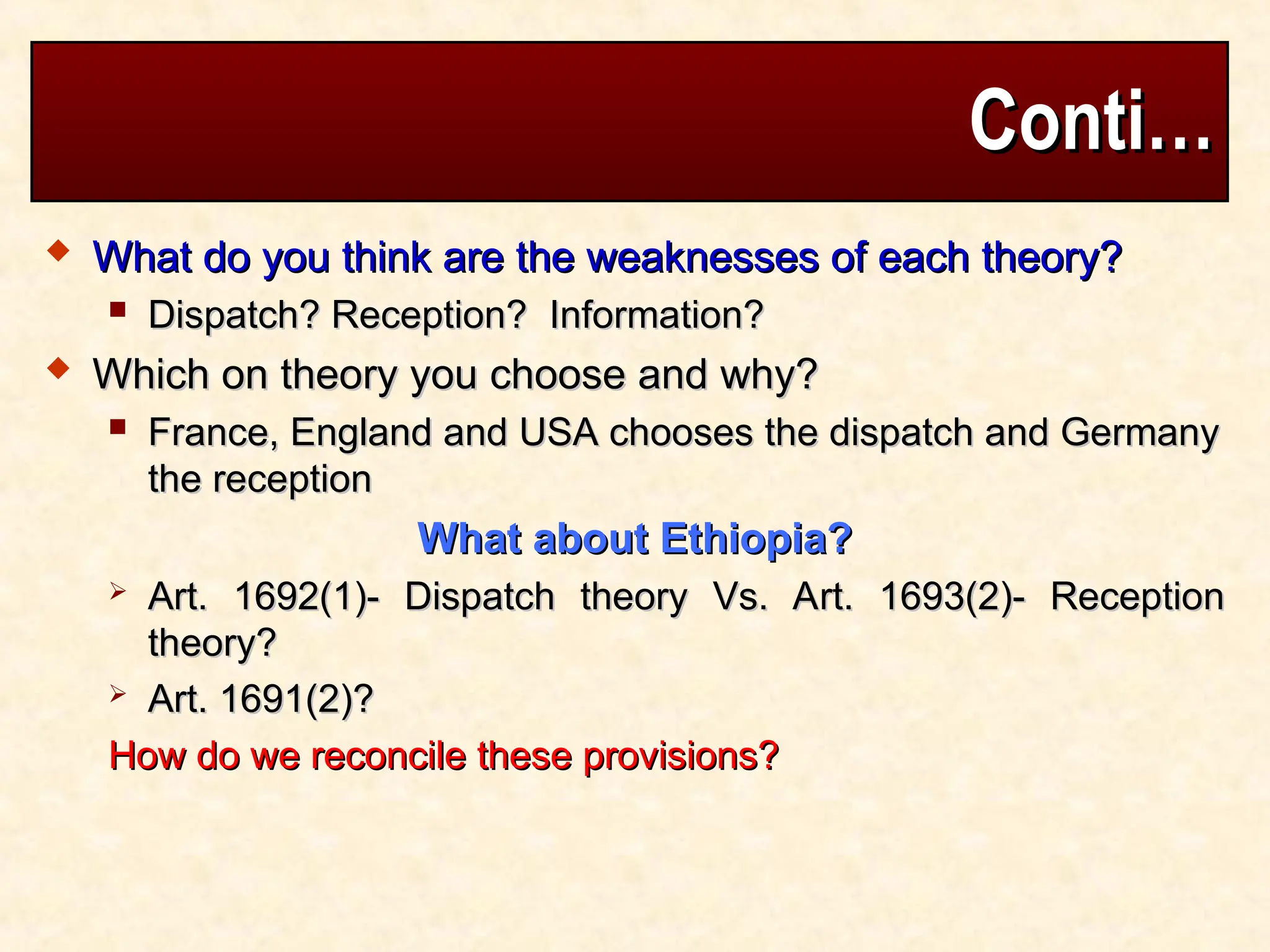 Conti…

What do you think are the weaknesses of each theory?

Dispatch? Reception?  Information?

Which on theory you choose and why?

France, England and USA chooses the dispatch and Germany the reception

What about Ethiopia?

Art. 1692(1)- Dispatch theory Vs. Art. 1693(2)- Reception theory?

Art. 1691(2)?

How do we reconcile these provisions?